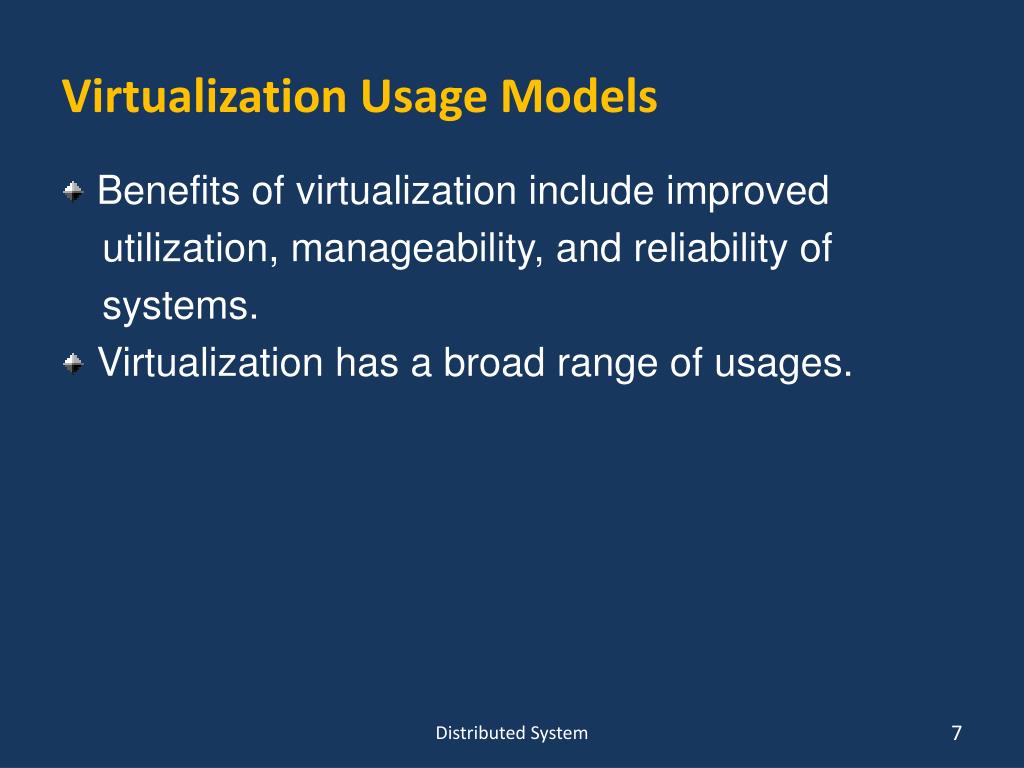 Virtualization Usage Models

Benefits of virtualization include improved utilization, manageability, and reliability of systems.

Virtualization has a broad range of usages.

Distributed System

7